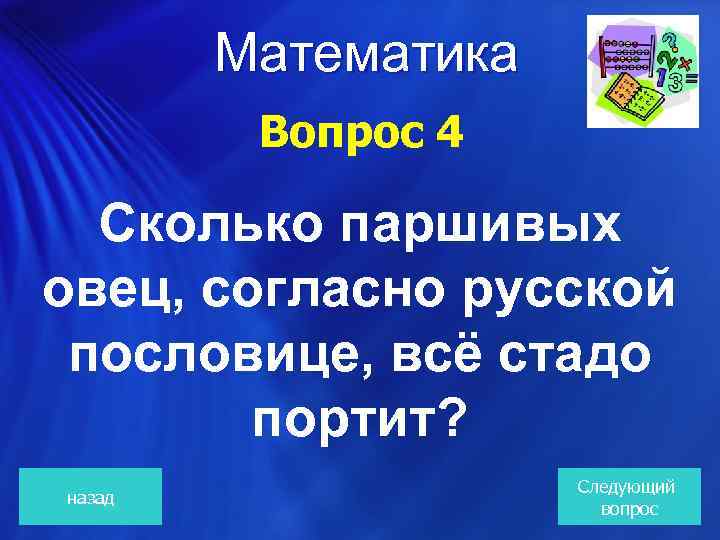 Математика

Вопрос 4

Сколько паршивых овец, согласно русской пословице, всё стадо портит?

назад

Следующий вопрос